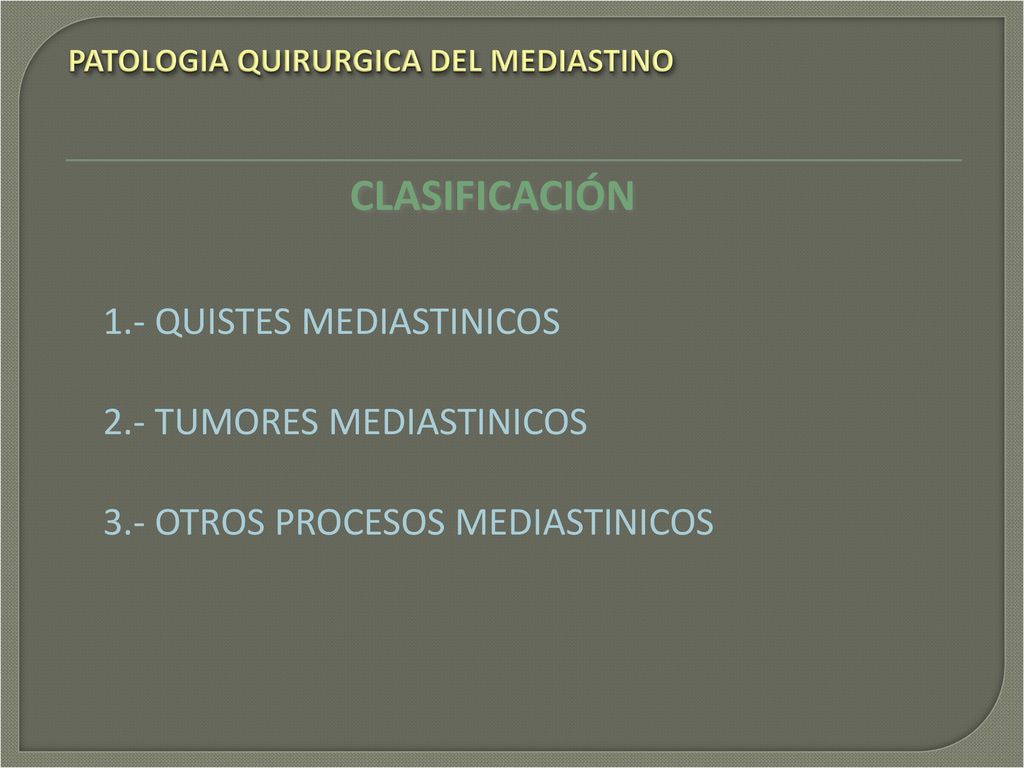 PATOLOGIA QUIRURGICA DEL MEDIASTINO

CLASIFICACIÓN

1.- QUISTES MEDIASTINICOS

2.- TUMORES MEDIASTINICOS

3.- OTROS PROCESOS MEDIASTINICOS